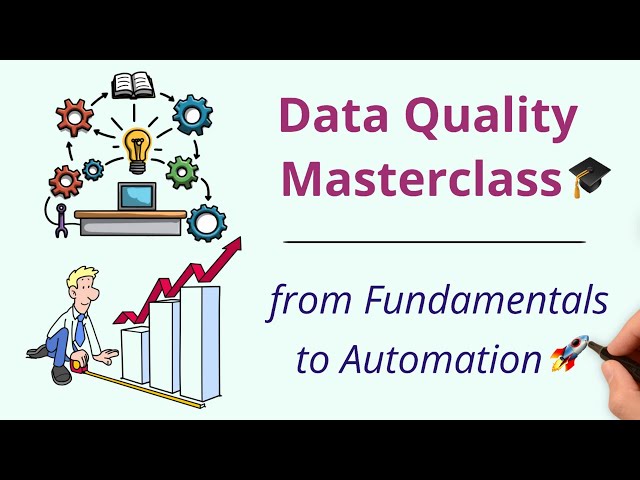 Data Quality Masterclass🎓

from Fundamentals to Automation🚀